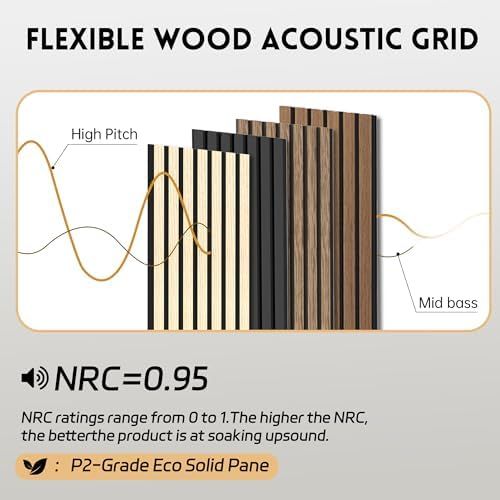 FLEXIBLE WOOD ACOUSTIC GRID

High Pitch

Mid bass

NRC=0.95

NRC ratings range from 0 to 1.The higher the NRC, the betterthe product is at soaking upsound.

: P2-Grade Eco Solid Pane